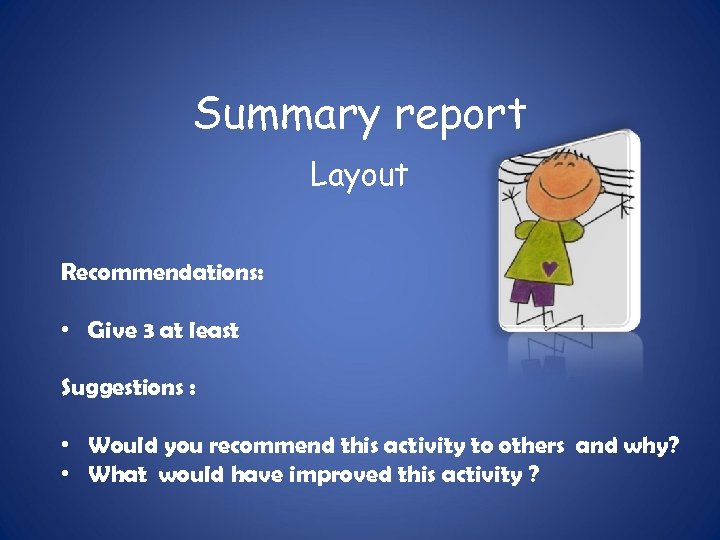 Summary report

Layout

Recommendations:

• Give 3 at least

Suggestions :

• Would you recommend this activity to others and why?
• What would have improved this activity ?